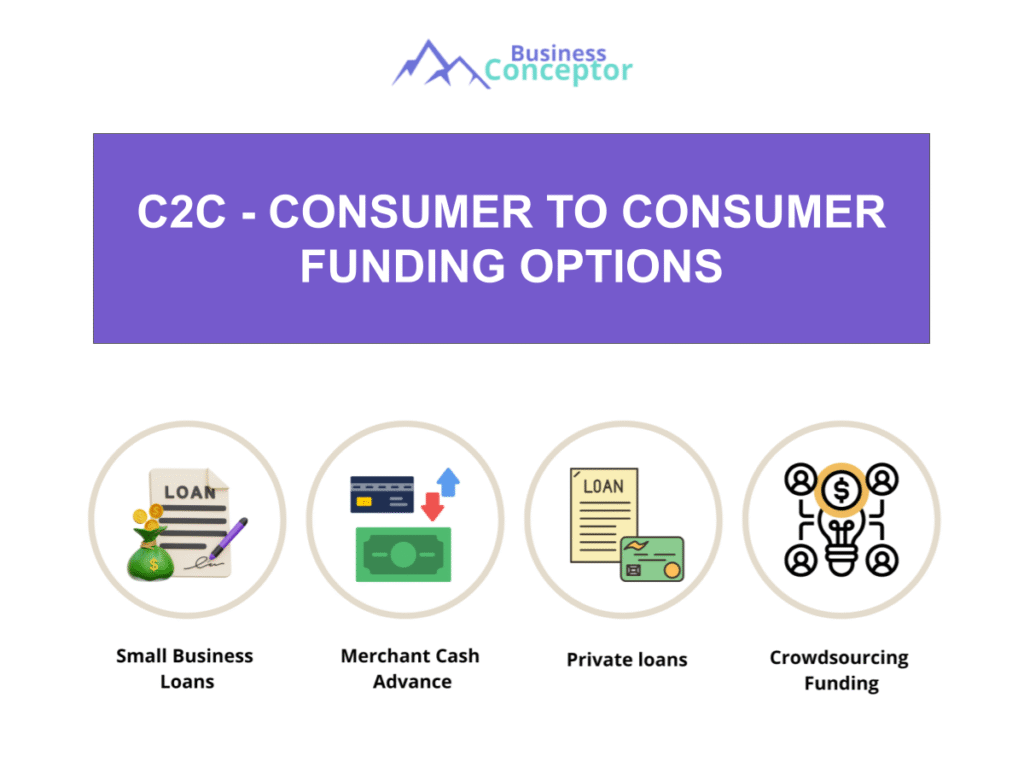 Business Conceptor

C2C - CONSUMER TO CONSUMER FUNDING OPTIONS

LOAN

$

LOAN

$

Small Business Loans

Merchant Cash Advance

Private loans

Crowdsourcing Funding